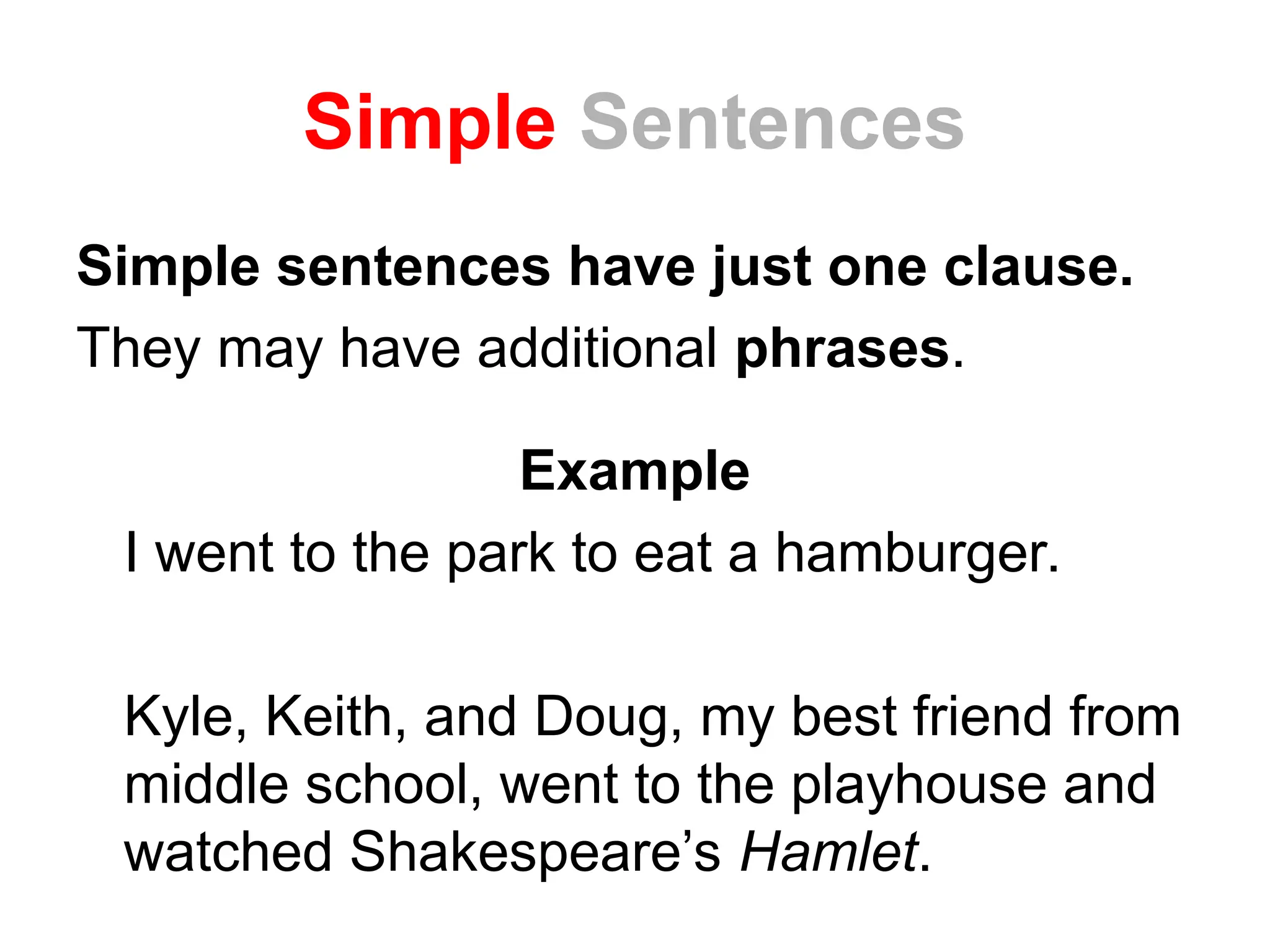 Simple Sentences

Simple sentences have just one clause.

They may have additional phrases.

Example

I went to the park to eat a hamburger.

Kyle, Keith, and Doug, my best friend from middle school, went to the playhouse and watched Shakespeare’s Hamlet.